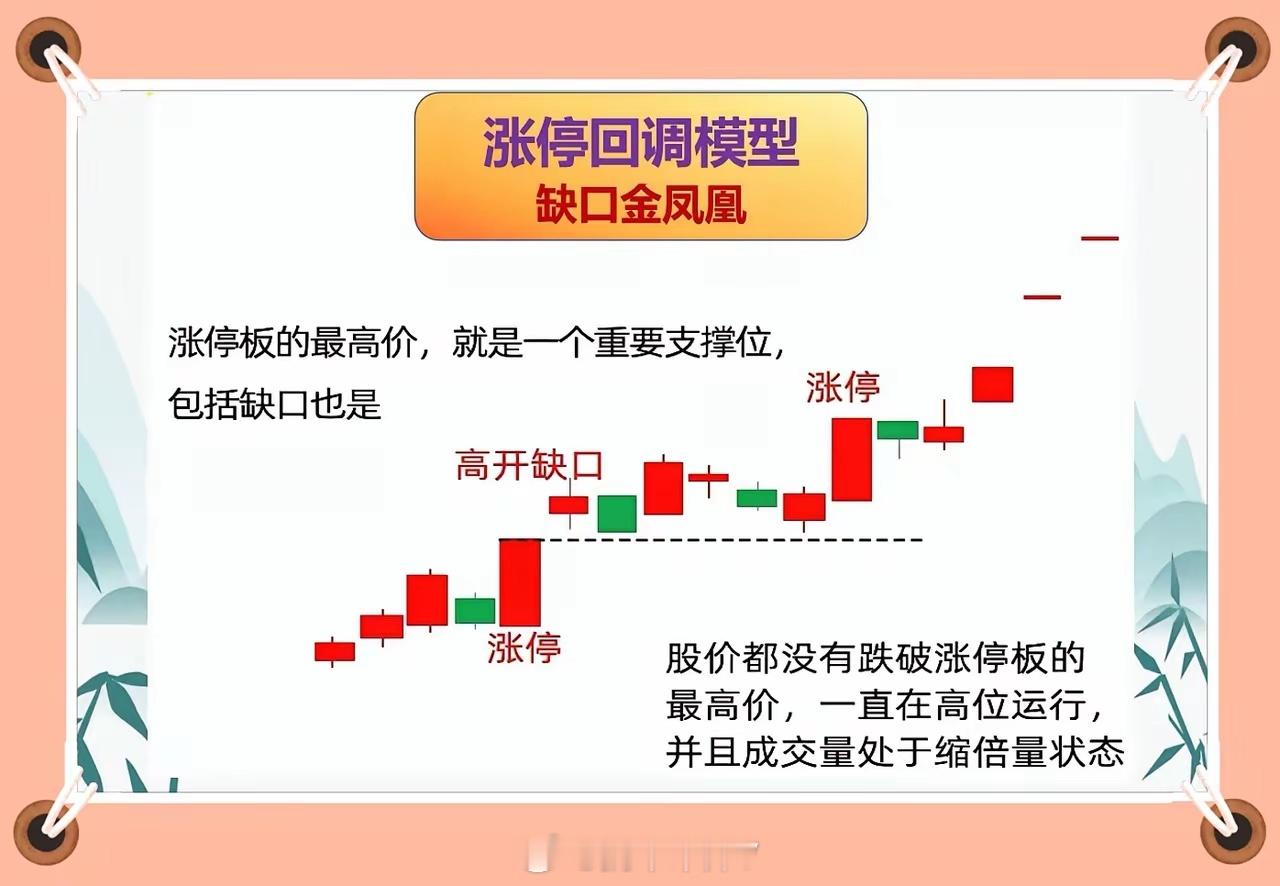 涨停回调模型
缺口金凤凰

涨停板的最高价，就是一个重要支撑位，包括缺口也是

涨停

高开缺口

涨停

股价都没有跌破涨停板的最高价，一直在高位运行，并且成交量处于缩倍量状态